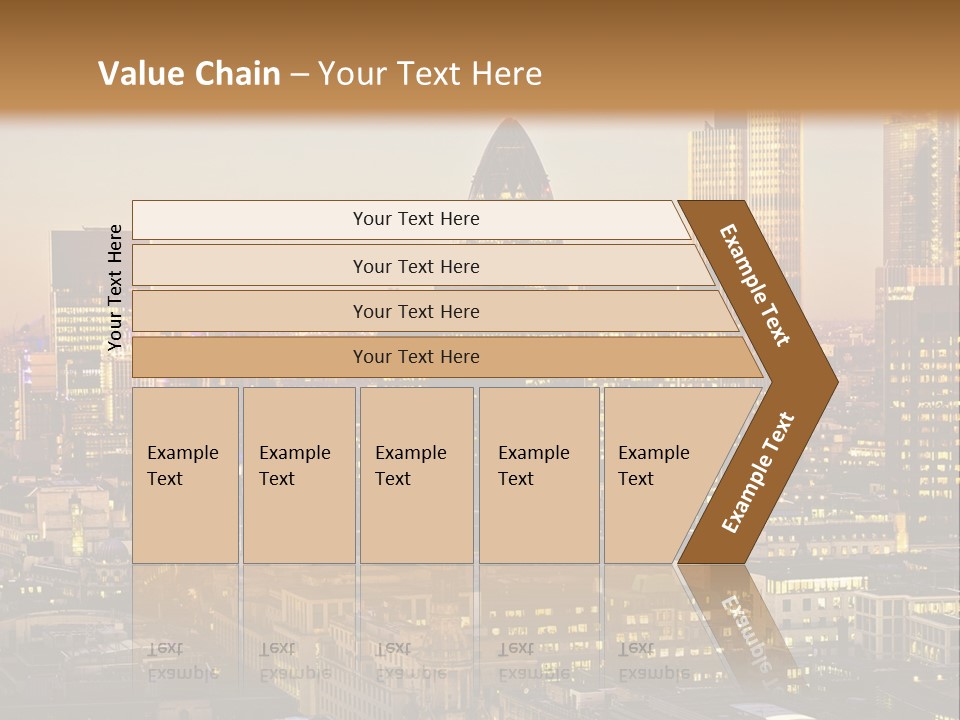 Value Chain – Your Text Here

Your Text Here

Your Text Here

Your Text Here

Your Text Here

Your Text Here

Example Text

Example Text

Example Text

Example Text

Example Text

Example Text

Example Text